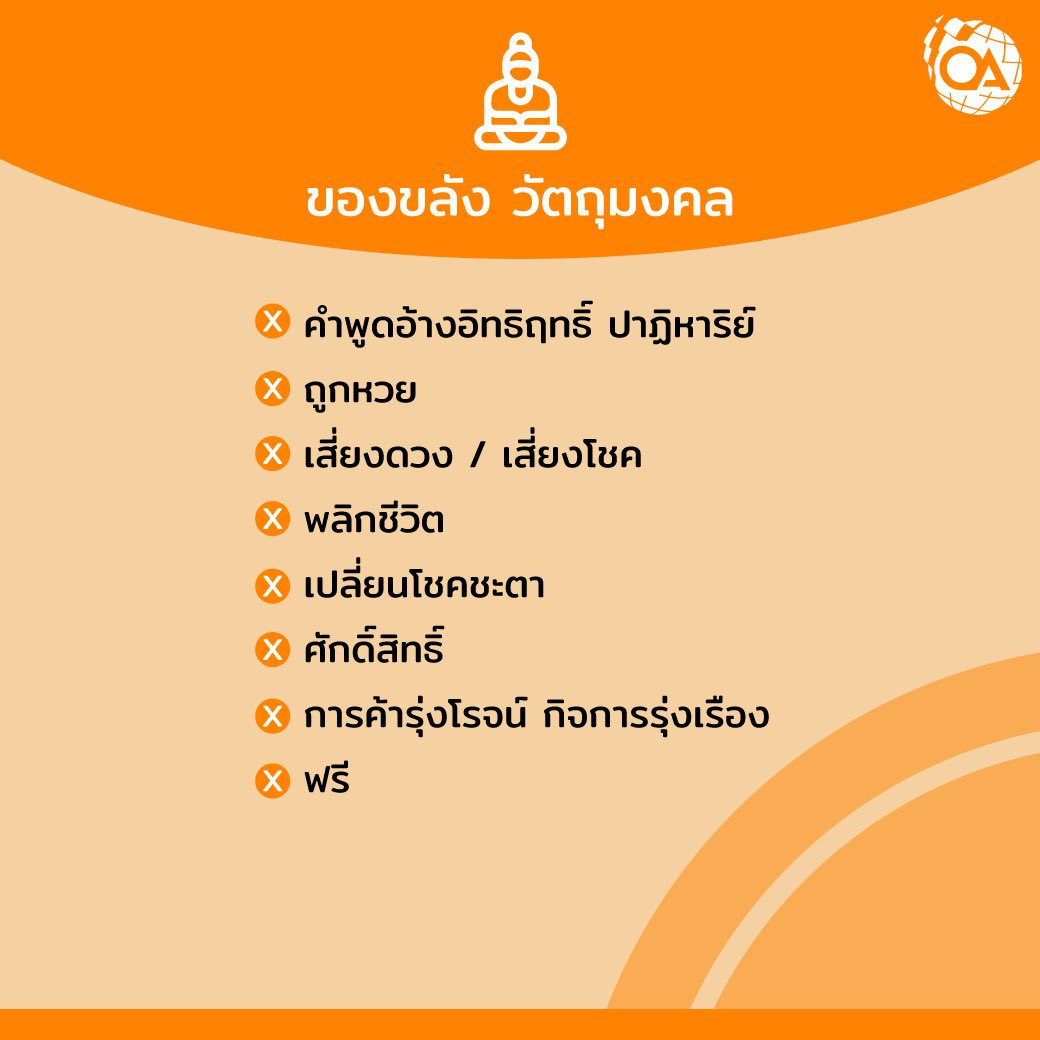 OA

ของขลัง วัตถุมงคล

X คำพูดอ้างอิทธิฤทธิ์ ปาฏิหาริย์
X ถูกหวย
X เสี่ยงดวง / เสี่ยงโชค
X พลิกชีวิต
X เปลี่ยนโชคชะตา
X ศักดิ์สิทธิ์
X การค้ารุ่งโรจน์ กิจการรุ่งเรือง
X ฟรี